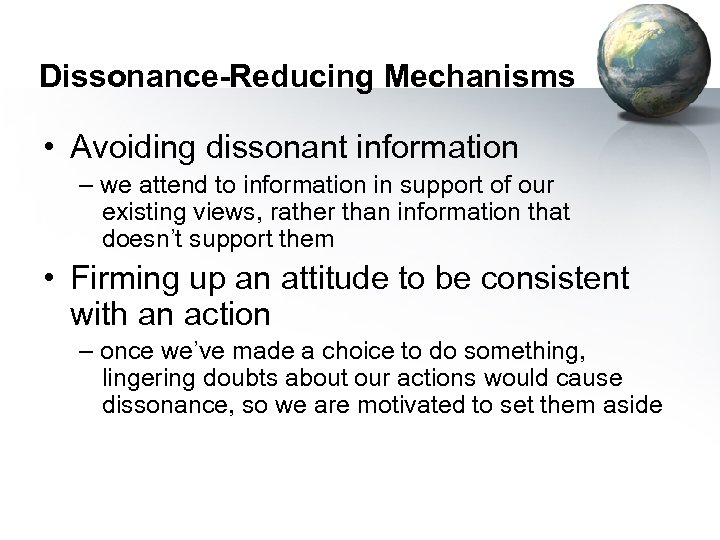 Dissonance-Reducing Mechanisms

• Avoiding dissonant information
– we attend to information in support of our existing views, rather than information that doesn't support them

• Firming up an attitude to be consistent with an action
– once we've made a choice to do something, lingering doubts about our actions would cause dissonance, so we are motivated to set them aside